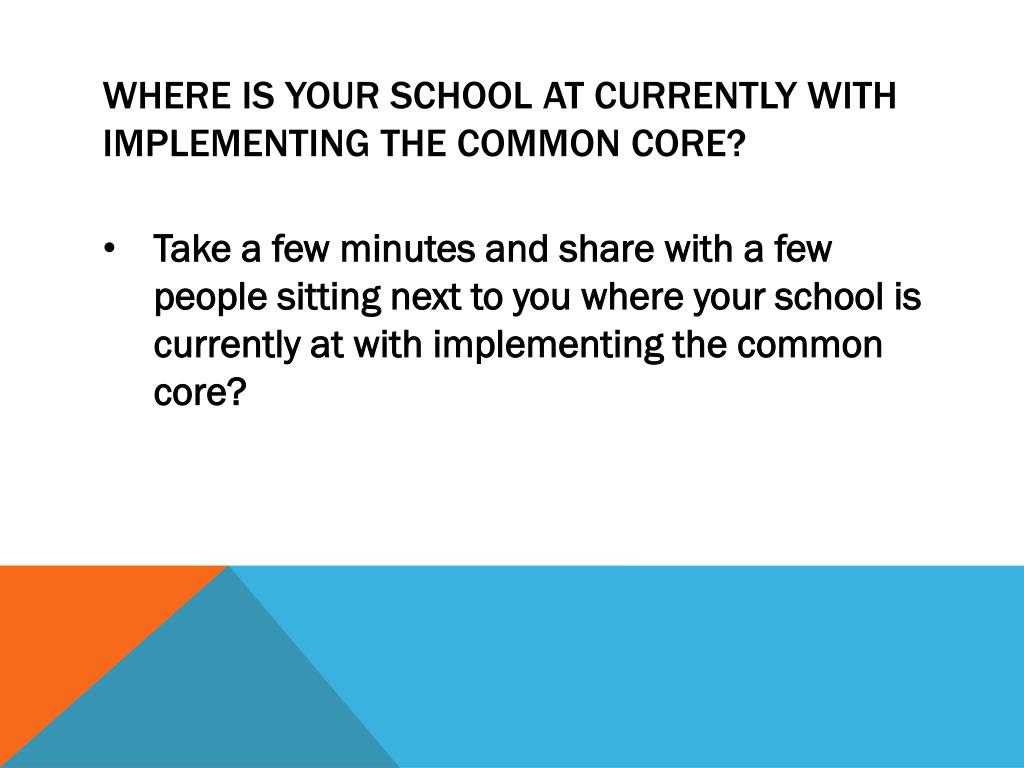 WHERE IS YOUR SCHOOL AT CURRENTLY WITH IMPLEMENTING THE COMMON CORE?

• Take a few minutes and share with a few people sitting next to you where your school is currently at with implementing the common core?